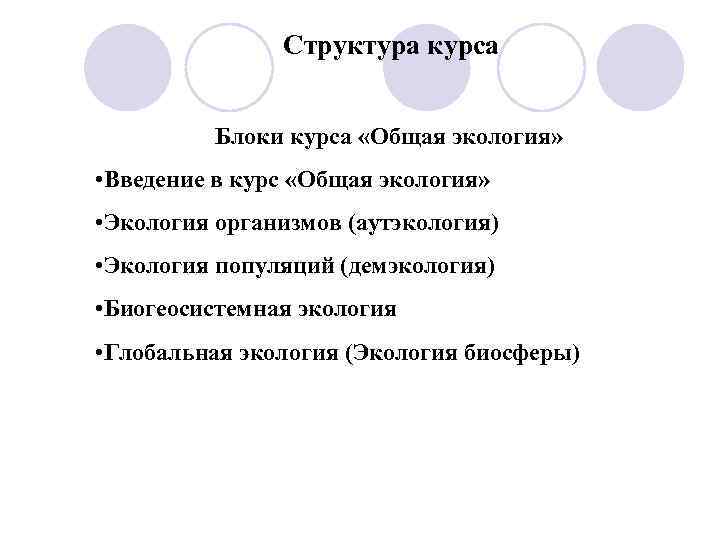 Структура курса

Блоки курса «Общая экология»

•Введение в курс «Общая экология»

•Экология организмов (аутэкология)

•Экология популяций (демэкология)

•Биогеосистемная экология

•Глобальная экология (Экология биосферы)